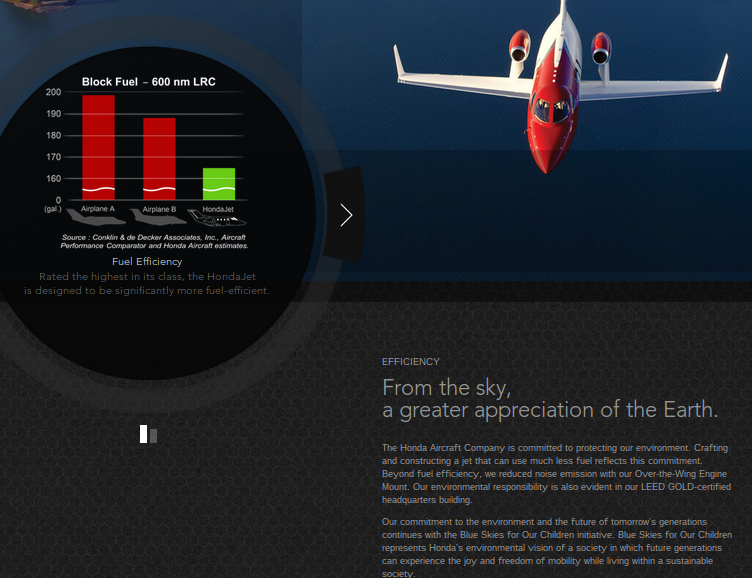 Block Fuel – 600 nm LRC

200
190
180
170
160
0
(gal.)

Airplane A
Airplane B
HondaJet

Source : Conklin & de Decker Associates, Inc., Aircraft Performance Comparator and Honda Aircraft estimates.

Fuel Efficiency

Rated the highest in its class, the HondaJet is designed to be significantly more fuel-efficient.

EFFICIENCY

From the sky,
a greater appreciation of the Earth.

The Honda Aircraft Company is committed to protecting our environment. Crafting and constructing a jet that can use much less fuel reflects this commitment. Beyond fuel efficiency, we reduced noise emission with our Over-the-Wing Engine Mount. Our environmental responsibility is also evident in our LEED GOLD-certified headquarters building.

Our commitment to the environment and the future of tomorrow's generations continues with the Blue Skies for Our Children initiative. Blue Skies for Our Children represents Honda's environmental vision of a society in which future generations can experience the joy and freedom of mobility while living within a sustainable society.